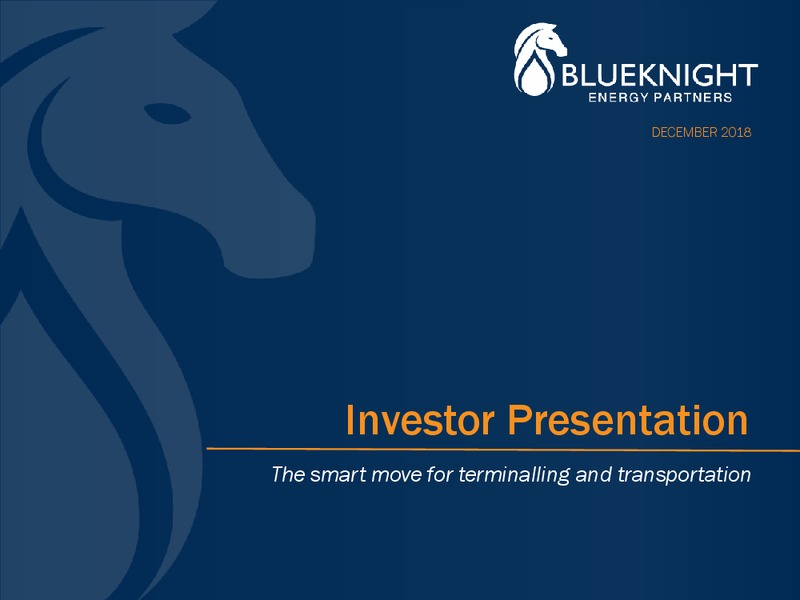 BLUEKNIGHT
ENERGY PARTNERS

DECEMBER 2018

Investor Presentation

The smart move for terminalling and transportation